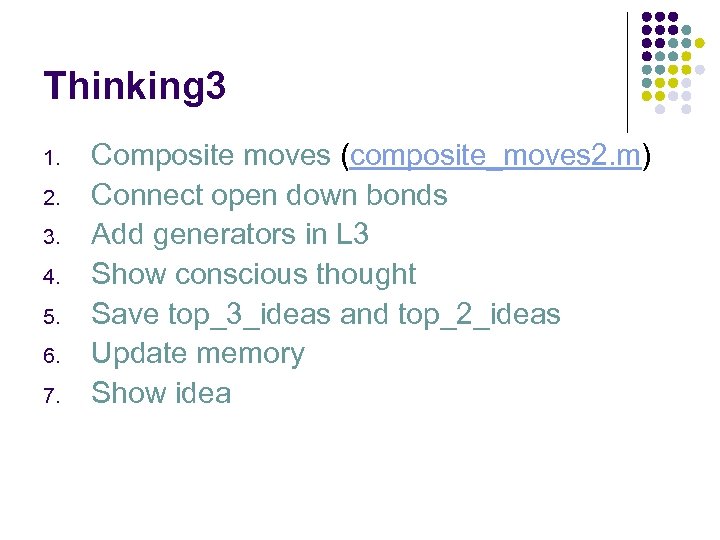 Thinking3

1. Composite moves (composite_moves2.m)
2. Connect open down bonds
3. Add generators in L3
4. Show conscious thought
5. Save top_3_ideas and top_2_ideas
6. Update memory
7. Show idea